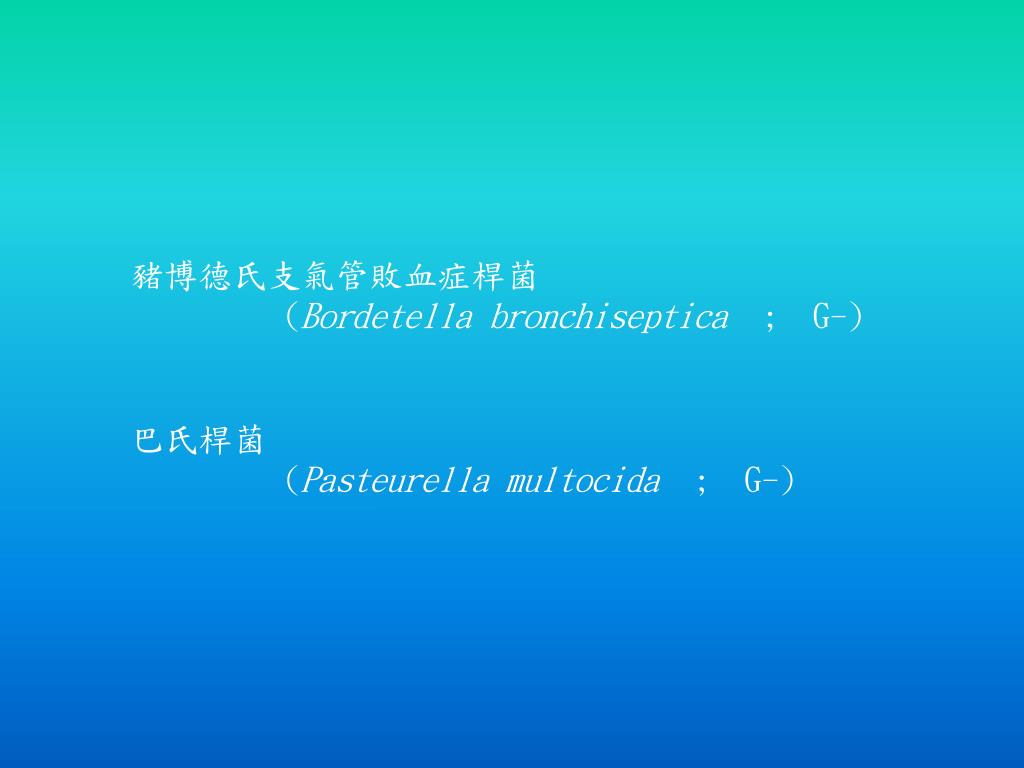 豬博德氏支氣管敗血症桿菌
（Bordetella bronchiseptica ; G-）

巴氏桿菌
（Pasteurella multocida ; G-）